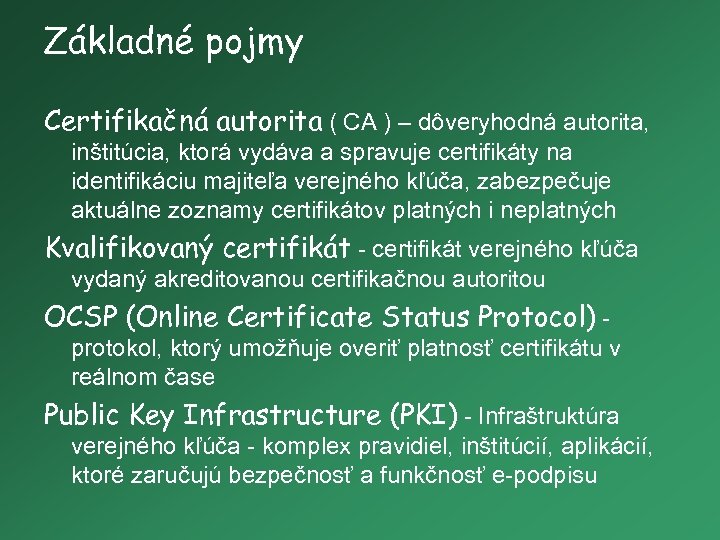 Základné pojmy

Certifikačná autorita ( CA ) – dôveryhodná autorita, inštitúcia, ktorá vydáva a spravuje certifikáty na identifikáciu majiteľa verejného kľúča, zabezpečuje aktuálne zoznamy certifikátov platných i neplatných

Kvalifikovaný certifikát - certifikát verejného kľúča vydaný akreditovanou certifikačnou autoritou

OCSP (Online Certificate Status Protocol) - protokol, ktorý umožňuje overiť platnosť certifikátu v reálnom čase

Public Key Infrastructure (PKI) - Infraštruktúra verejného kľúča - komplex pravidiel, inštitúcií, aplikácií, ktoré zaručujú bezpečnosť a funkčnosť e-podpisu